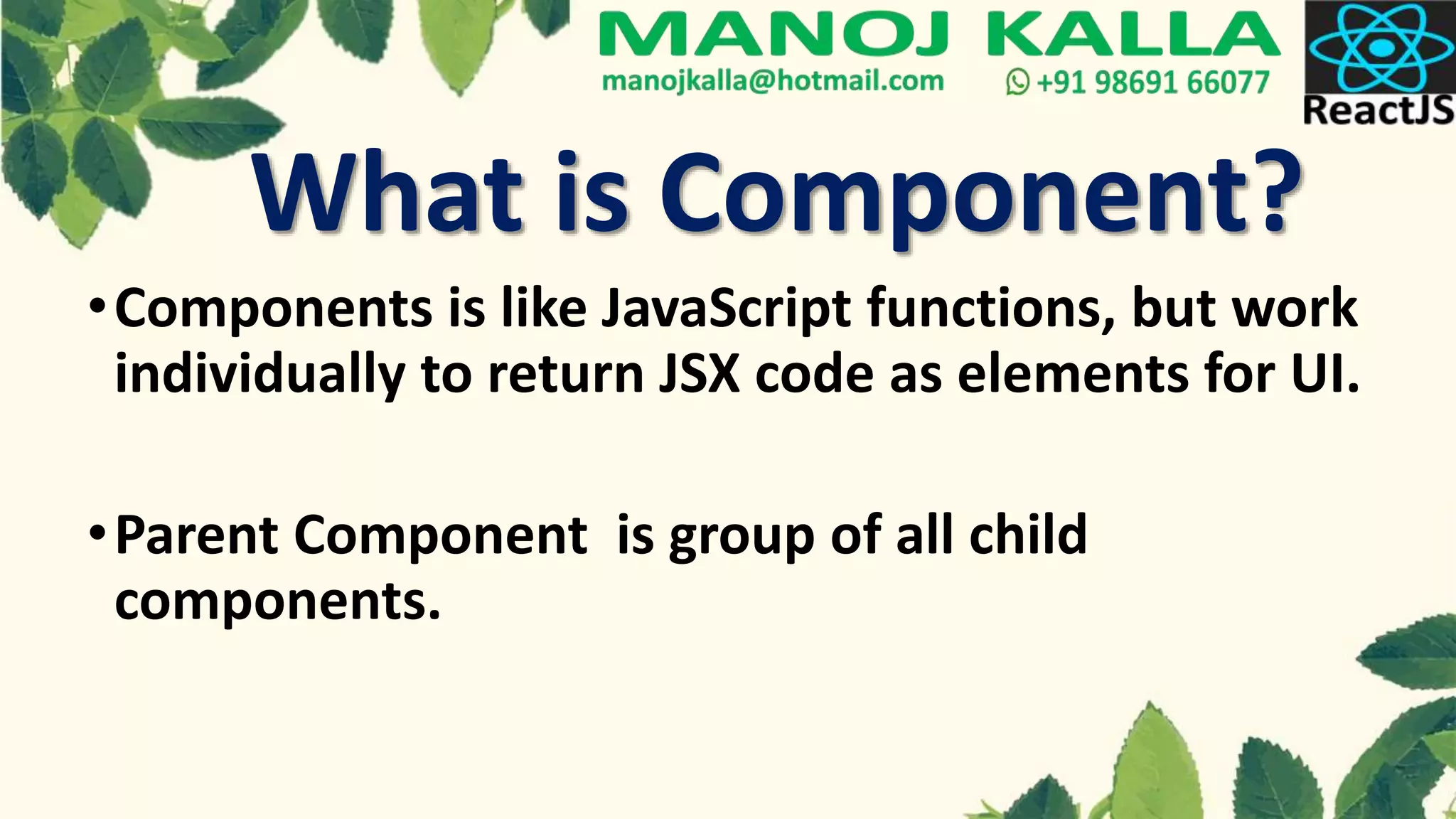 MANOJ KALLA
manojkalla@hotmail.com +91 98691 66077
ReactJS

What is Component?

• Components is like JavaScript functions, but work individually to return JSX code as elements for UI.

• Parent Component is group of all child components.